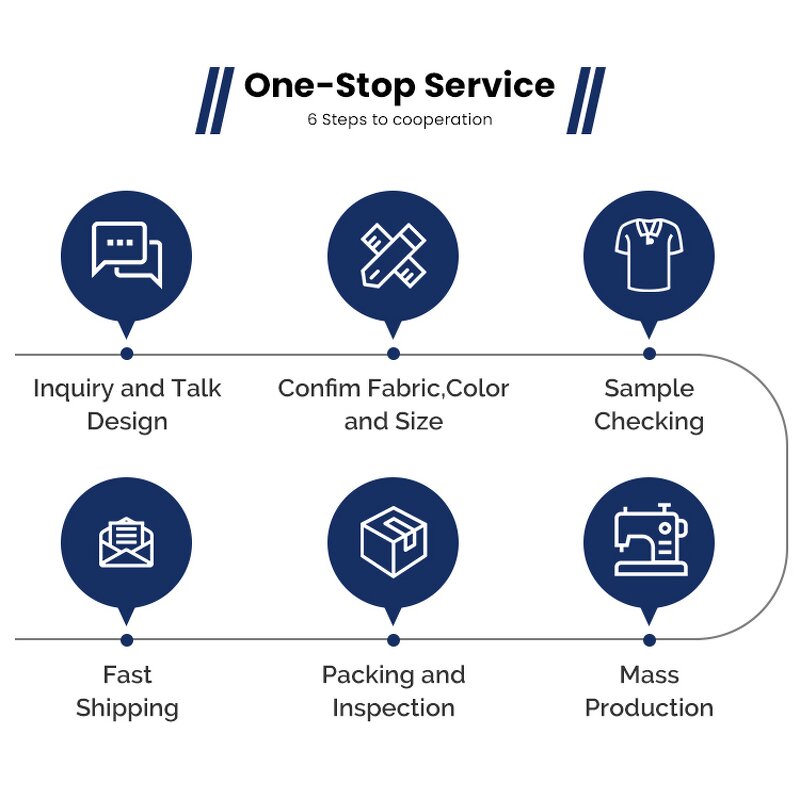 One-Stop Service
6 Steps to cooperation

Inquiry and Talk Design

Confim Fabric,Color and Size

Sample Checking

Fast Shipping

Packing and Inspection

Mass Production